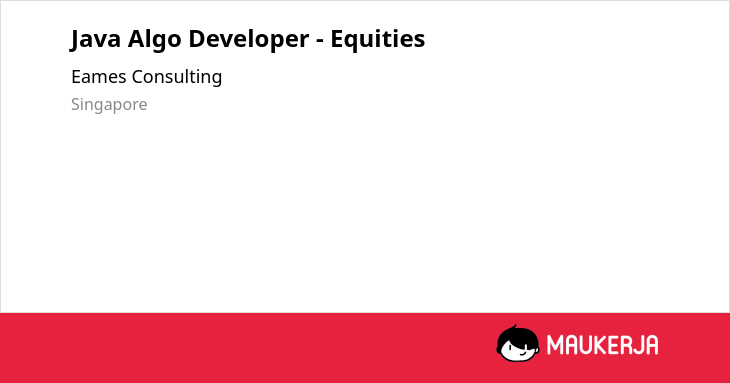 Java Algo Developer - Equities

Eames Consulting

Singapore

MAUKERJA